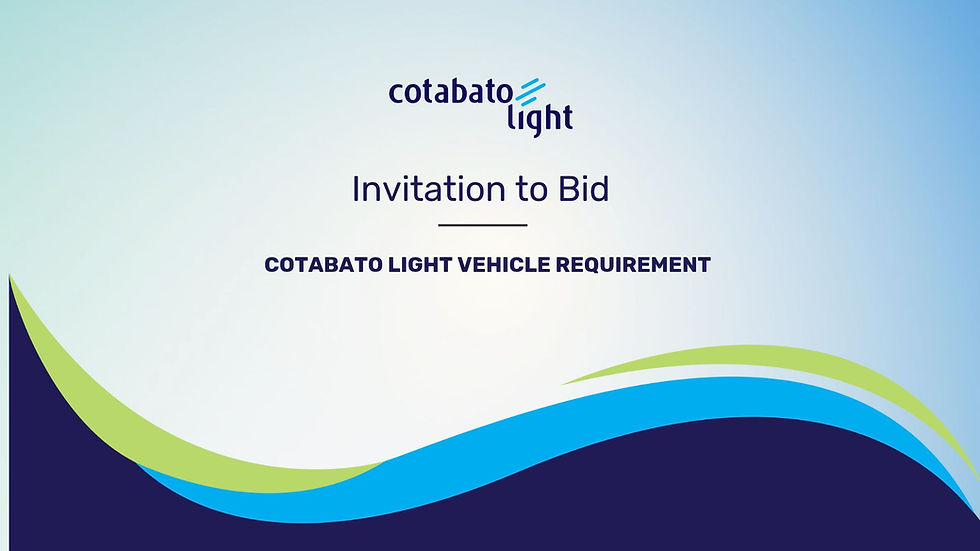 cotabato light

Invitation to Bid

COTABATO LIGHT VEHICLE REQUIREMENT